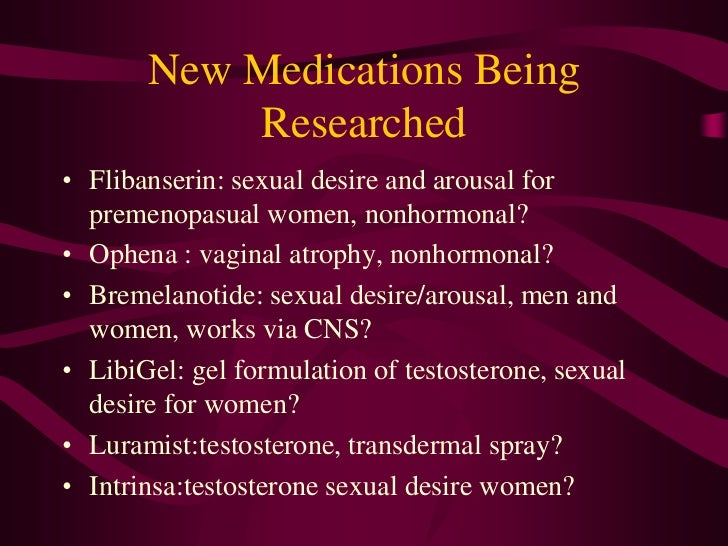 New Medications Being Researched

• Flibanserin: sexual desire and arousal for premenopasual women, nonhormonal?
• Ophena : vaginal atrophy, nonhormonal?
• Bremelanotide: sexual desire/arousal, men and women, works via CNS?
• LibiGel: gel formulation of testosterone, sexual desire for women?
• Luramist:testosterone, transdermal spray?
• Intrinsa:testosterone sexual desire women?